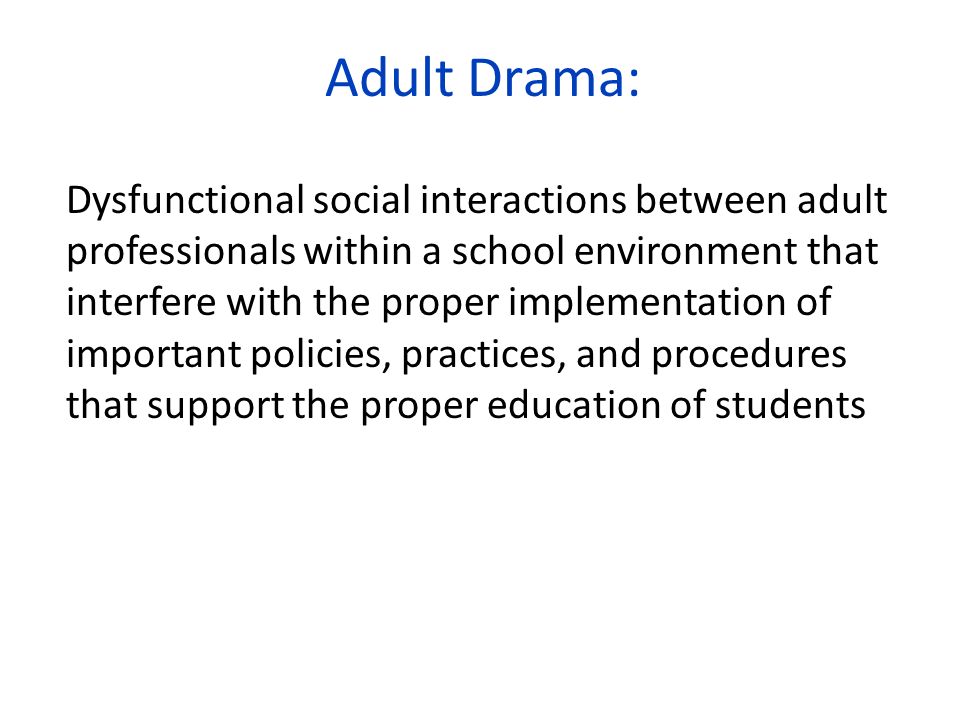 Adult Drama:

Dysfunctional social interactions between adult professionals within a school environment that interfere with the proper implementation of important policies, practices, and procedures that support the proper education of students